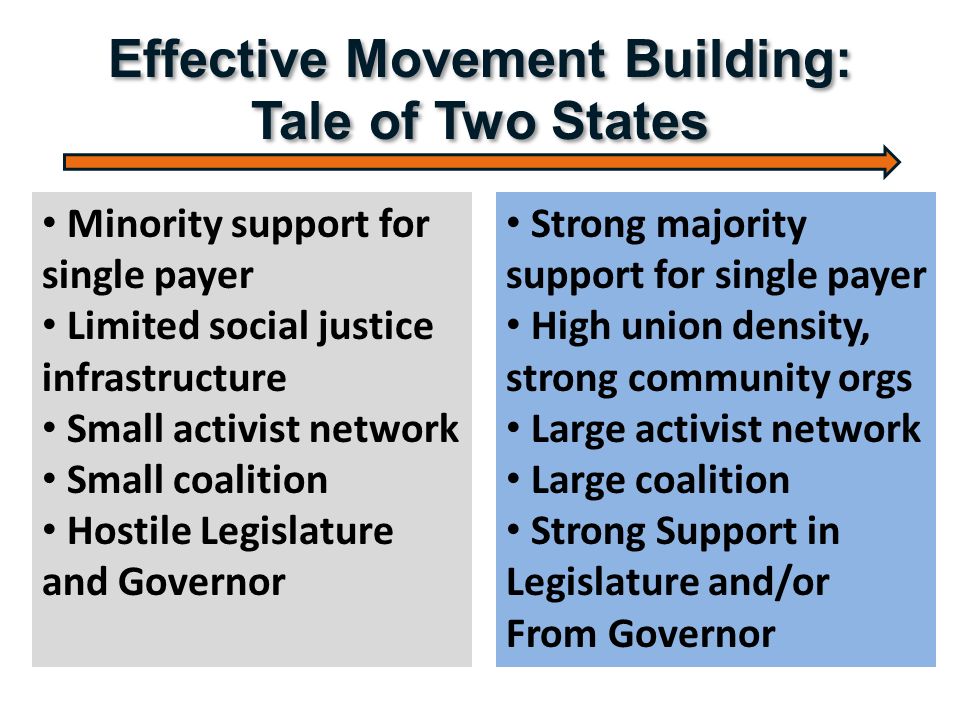 Effective Movement Building: Tale of Two States

• Minority support for single payer
• Limited social justice infrastructure
• Small activist network
• Small coalition
• Hostile Legislature and Governor

• Strong majority support for single payer
• High union density, strong community orgs
• Large activist network
• Large coalition
• Strong Support in Legislature and/or From Governor